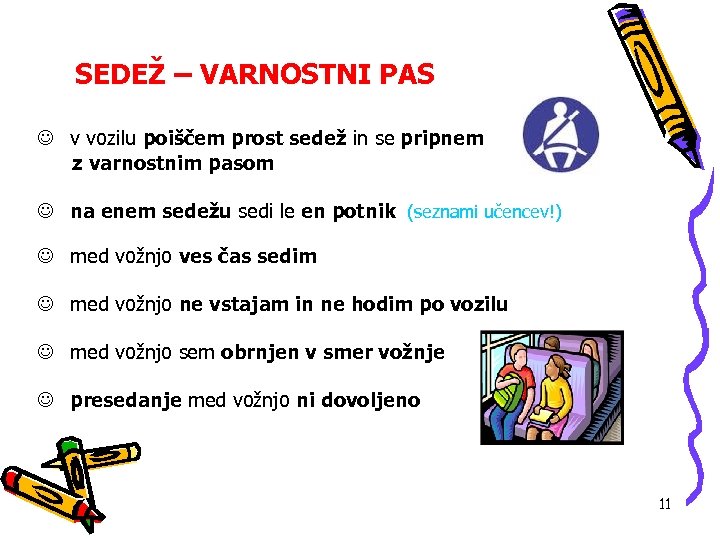 SEDEŽ – VARNOSTNI PAS

☺ v vozilu poiščem prost sedež in se pripnem z varnostnim pasom

☺ na enem sedežu sedi le en potnik (seznami učencev!)

☺ med vožnjo ves čas sedim

☺ med vožnjo ne vstajam in ne hodim po vozilu

☺ med vožnjo sem obrnjen v smer vožnje

☺ presedanje med vožnjo ni dovoljeno

11